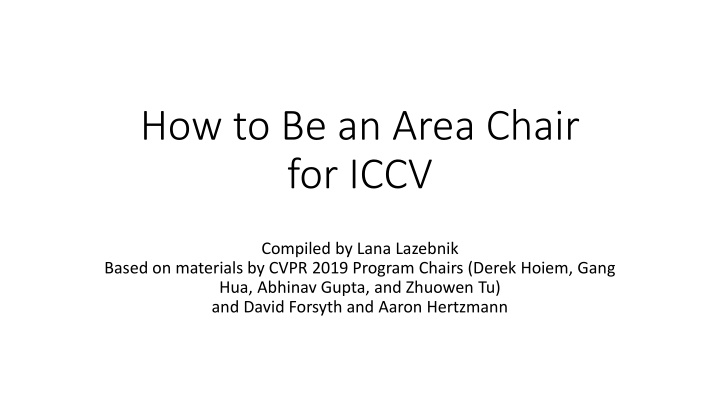 How to Be an Area Chair for ICCV

Compiled by Lana Lazebnik
Based on materials by CVPR 2019 Program Chairs (Derek Hoiem, Gang Hua, Abhinav Gupta, and Zhuowen Tu)
and David Forsyth and Aaron Hertzmann